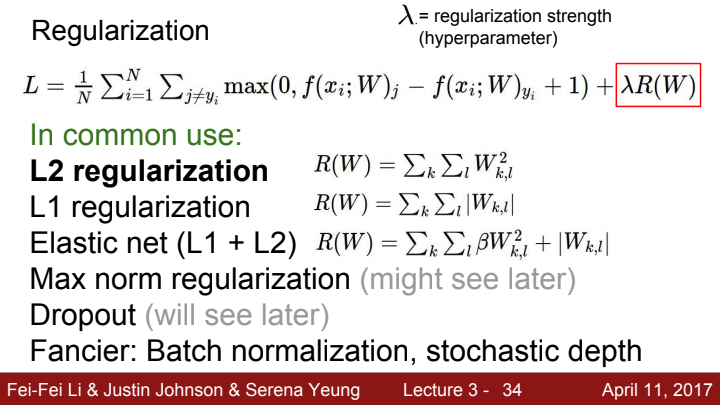 Regularization

$\lambda$ = regularization strength (hyperparameter)

$L = \frac{1}{N} \sum_{i=1}^{N} \sum_{j \neq y_i} \max(0, f(x_i; W)_j - f(x_i; W)_{y_i} + 1) + \lambda R(W)$

In common use:

**L2 regularization** $R(W) = \sum_k \sum_l W_{k,l}^2$

L1 regularization $R(W) = \sum_k \sum_l |W_{k,l}|$

Elastic net (L1 + L2) $R(W) = \sum_k \sum_l \beta W_{k,l}^2 + |W_{k,l}|$

Max norm regularization (might see later)

Dropout (will see later)

Fancier: Batch normalization, stochastic depth

Fei-Fei Li & Justin Johnson & Serena Yeung Lecture 3 - 34 April 11, 2017